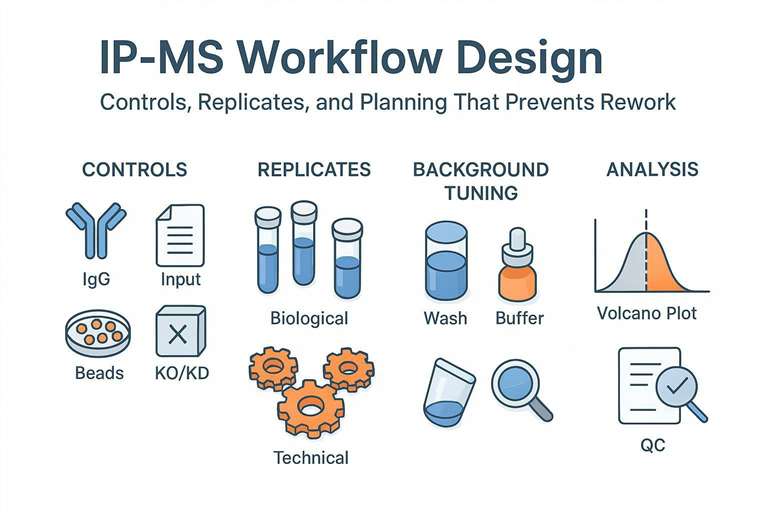 IP-MS Workflow Design

Controls, Replicates, and Planning That Prevents Rework

CONTROLS

IgG

Input

Beads

KO/KD

REPLICATES

Biological

Technical

BACKGROUND TUNING

Wash

Buffer

ANALYSIS

Volcano Plot

QC